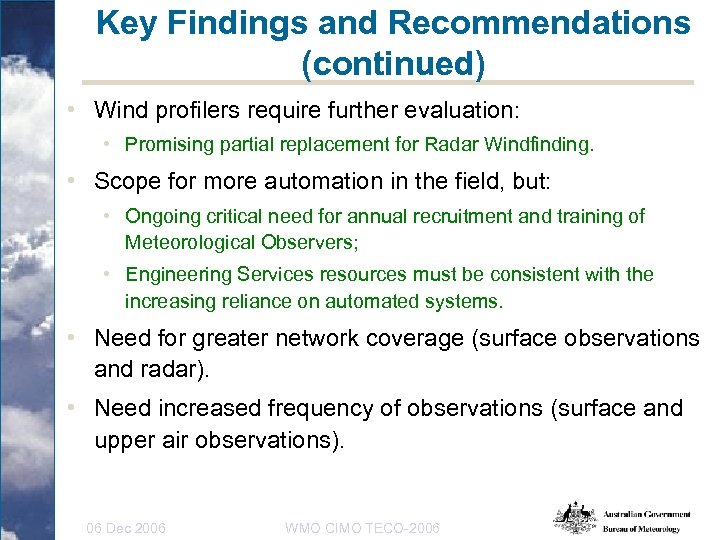 Key Findings and Recommendations (continued)

• Wind profilers require further evaluation:
  • Promising partial replacement for Radar Windfinding.
• Scope for more automation in the field, but:
  • Ongoing critical need for annual recruitment and training of Meteorological Observers;
  • Engineering Services resources must be consistent with the increasing reliance on automated systems.
• Need for greater network coverage (surface observations and radar).
• Need increased frequency of observations (surface and upper air observations).

06 Dec 2006
WMO CIMO TECO-2006
Australian Government
Bureau of Meteorology